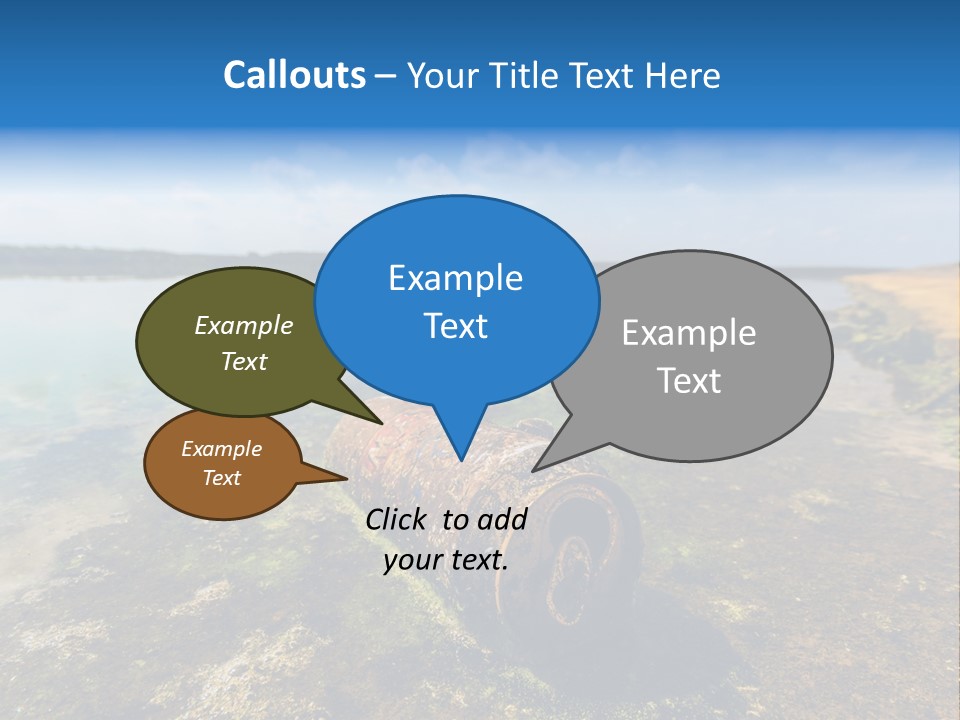 Callouts – Your Title Text Here

Example Text

Example Text

Example Text

Example Text

Click to add your text.